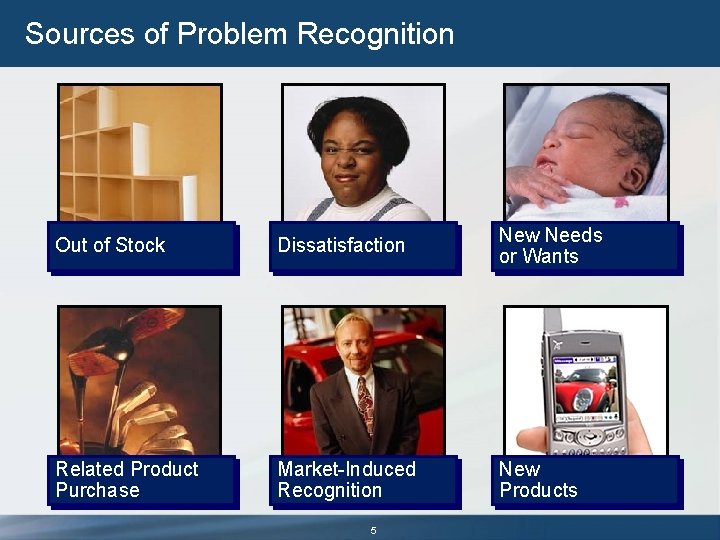 Sources of Problem Recognition

Out of Stock

Dissatisfaction

New Needs or Wants

Related Product Purchase

Market-Induced Recognition

New Products

5